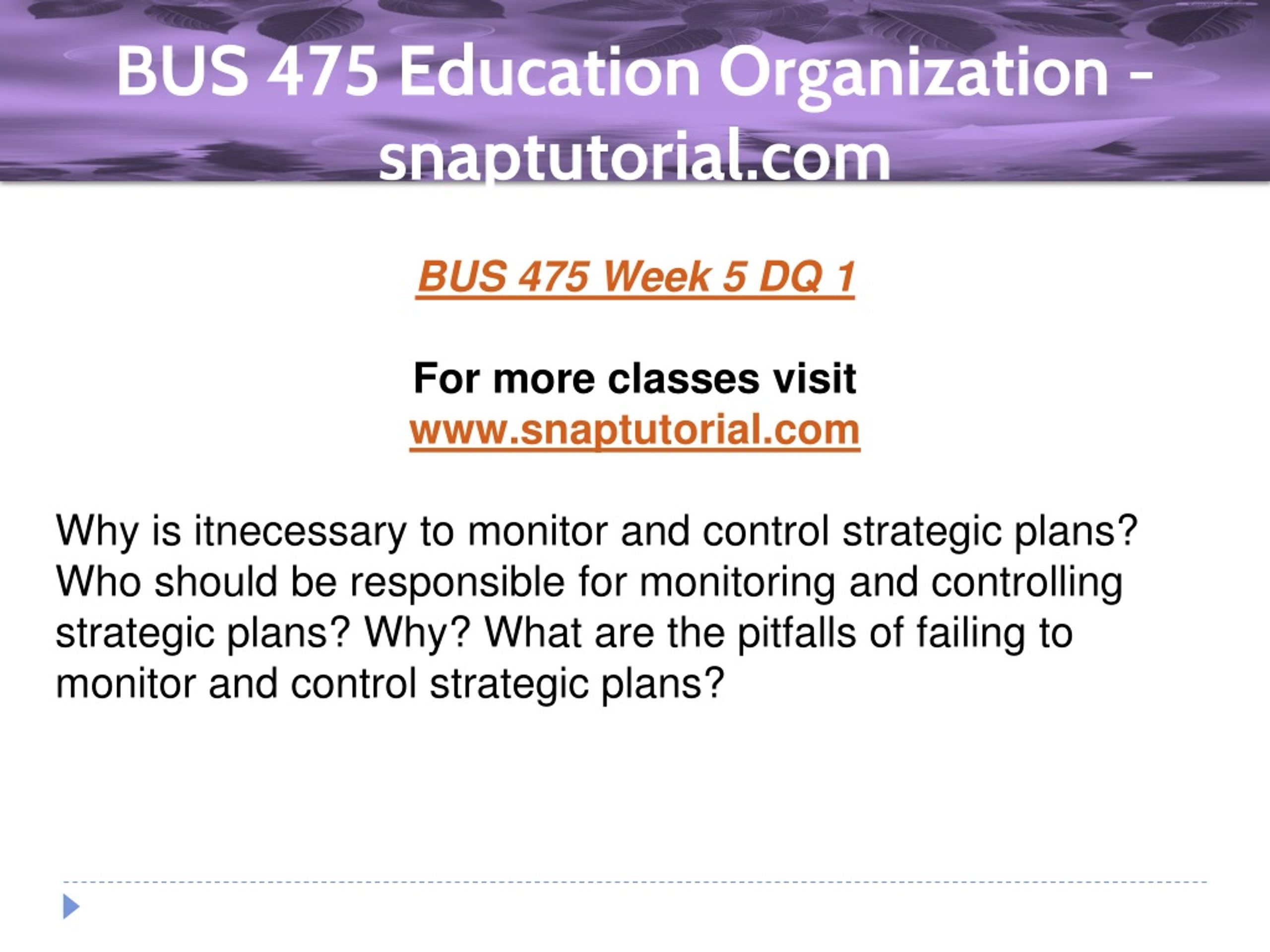 BUS 475 Education Organization – snaptutorial.com

BUS 475 Week 5 DQ 1

For more classes visit
www.snaptutorial.com

Why is itnecessary to monitor and control strategic plans? Who should be responsible for monitoring and controlling strategic plans? Why? What are the pitfalls of failing to monitor and control strategic plans?